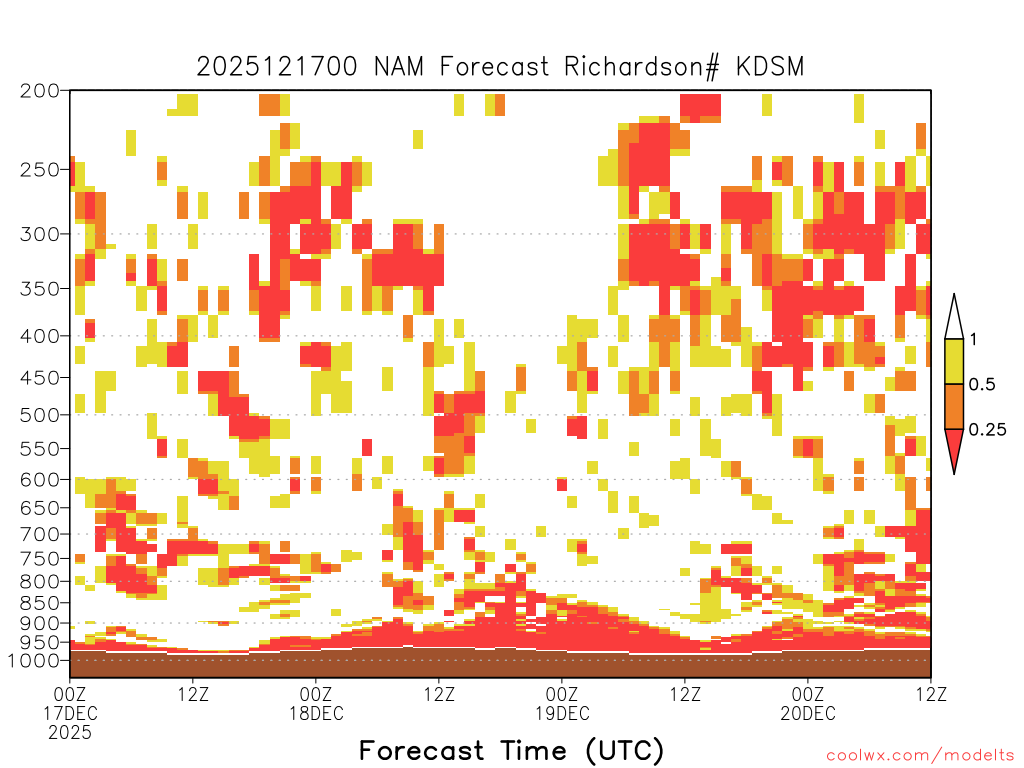 2025121700 NAM Forecast Richardson# KDSM

200
250
300
350
400
450
500
550
600
650
700
750
800
850
900
950
1000

1
0.5
0.25

00Z 17DEC 2025
12Z
00Z 18DEC
12Z
00Z 19DEC
12Z
00Z 20DEC
12Z

Forecast Time (UTC)

coolwx.com/modelts